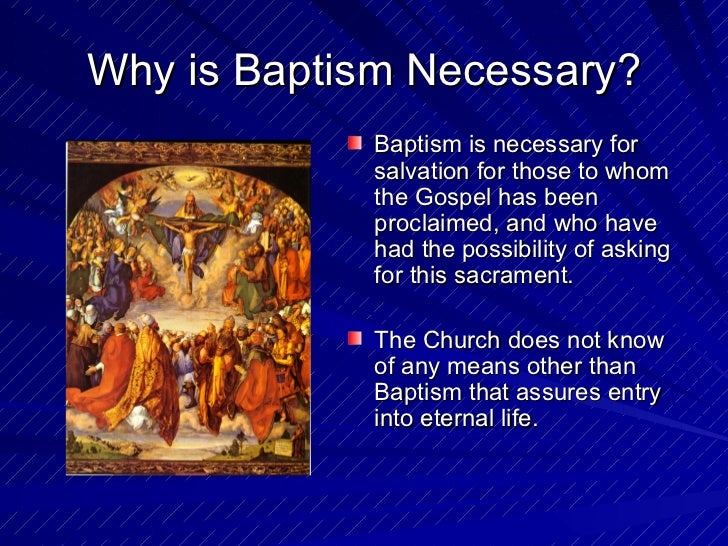 Why is Baptism Necessary?

Baptism is necessary for salvation for those to whom the Gospel has been proclaimed, and who have had the possibility of asking for this sacrament.

The Church does not know of any means other than Baptism that assures entry into eternal life.